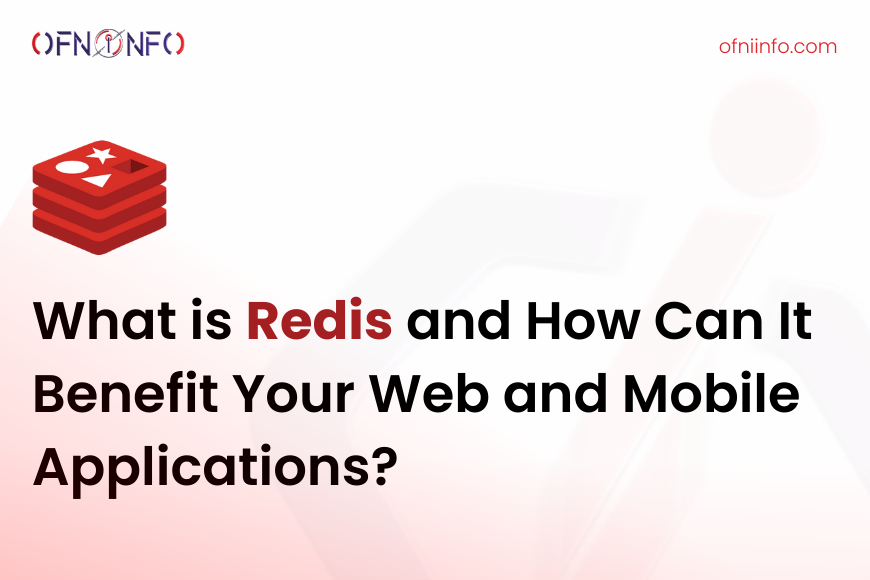 OFNIINFO

ofniinfo.com

What is Redis and How Can It Benefit Your Web and Mobile Applications?